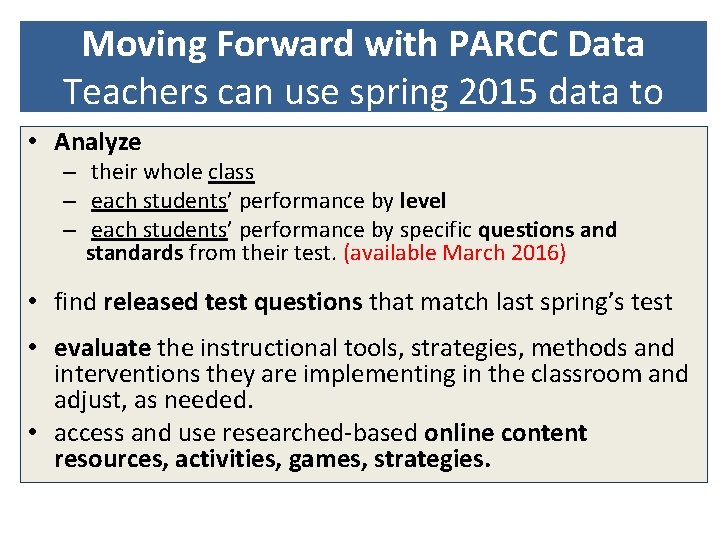 Moving Forward with PARCC Data
Teachers can use spring 2015 data to

• Analyze
– their whole class
– each students' performance by level
– each students' performance by specific questions and standards from their test. (available March 2016)

• find released test questions that match last spring's test

• evaluate the instructional tools, strategies, methods and interventions they are implementing in the classroom and adjust, as needed.

• access and use researched-based online content resources, activities, games, strategies.